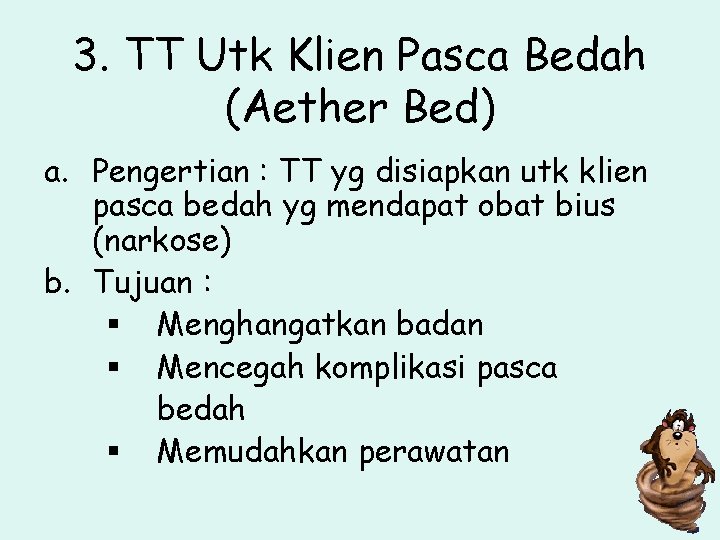 3. TT Utk Klien Pasca Bedah (Aether Bed)

a. Pengertian : TT yg disiapkan utk klien pasca bedah yg mendapat obat bius (narkose)

b. Tujuan :
▪ Menghangatkan badan
▪ Mencegah komplikasi pasca bedah
▪ Memudahkan perawatan